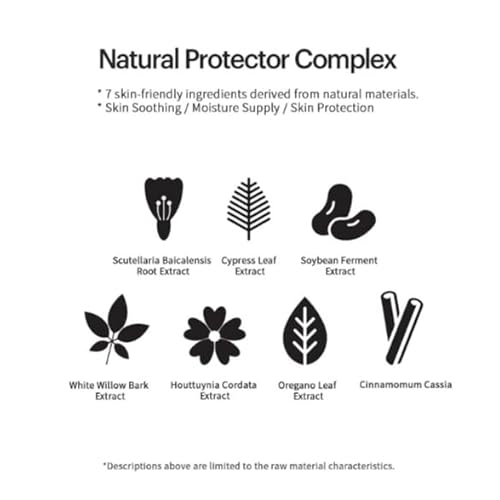 Natural Protector Complex

* 7 skin-friendly ingredients derived from natural materials.
* Skin Soothing / Moisture Supply / Skin Protection

Scutellaria Baicalensis Root Extract

Cypress Leaf Extract

Soybean Ferment Extract

White Willow Bark Extract

Houttuynia Cordata Extract

Oregano Leaf Extract

Cinnamomum Cassia

*Descriptions above are limited to the raw material characteristics.